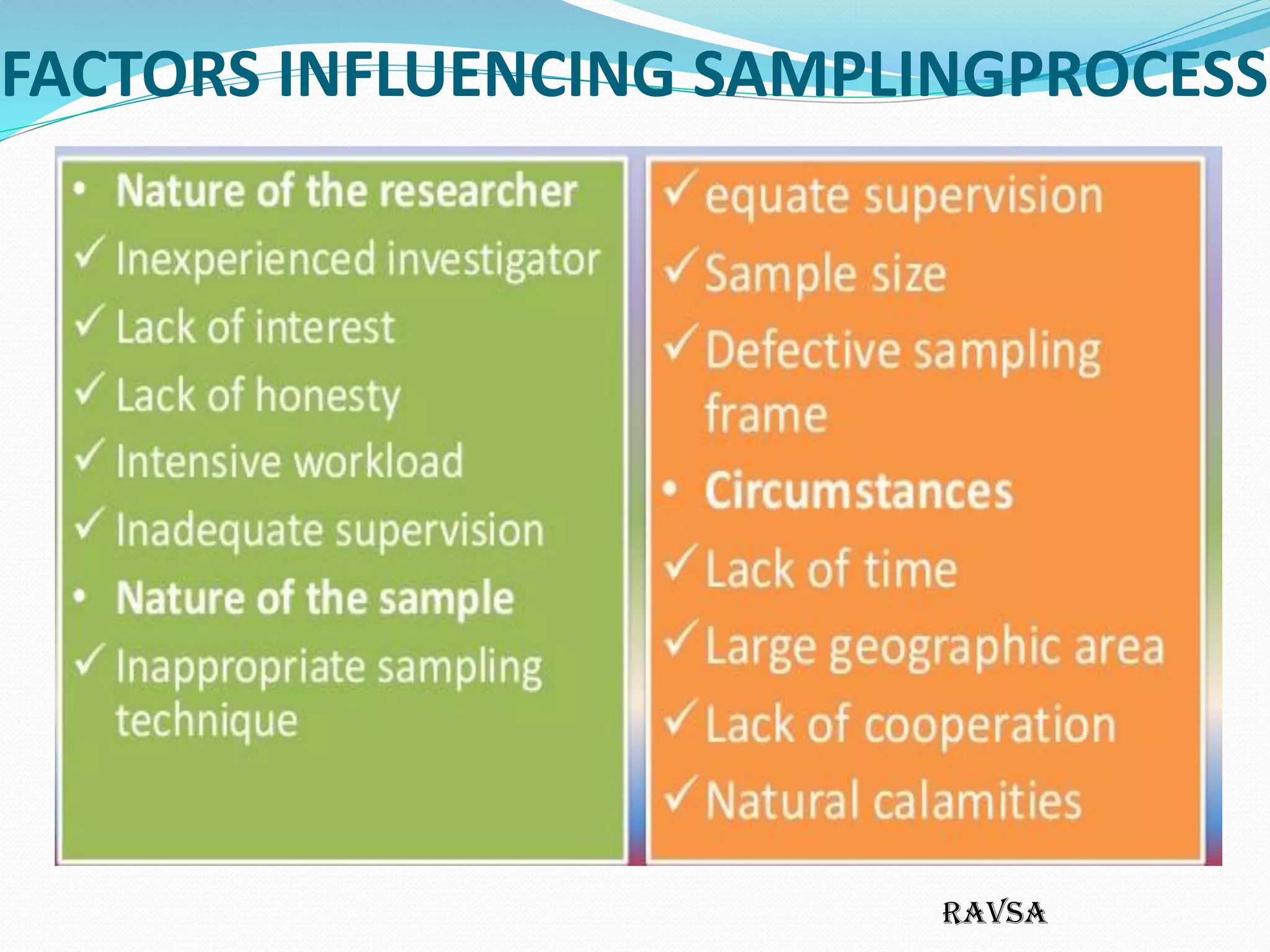 FACTORS INFLUENCING SAMPLINGPROCESS

• Nature of the researcher
✓ Inexperienced investigator
✓ Lack of interest
✓ Lack of honesty
✓ Intensive workload
✓ Inadequate supervision
• Nature of the sample
✓ Inappropriate sampling technique

✓ equate supervision
✓ Sample size
✓ Defective sampling frame
• Circumstances
✓ Lack of time
✓ Large geographic area
✓ Lack of cooperation
✓ Natural calamities

RAVSA